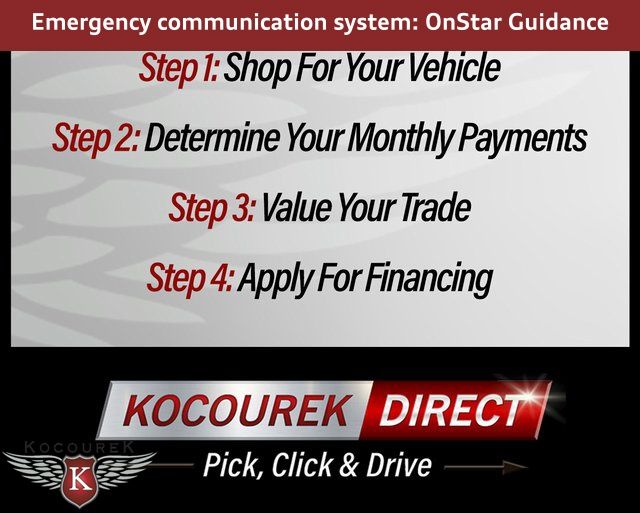 Emergency communication system: OnStar Guidance

Step 1: Shop For Your Vehicle

Step 2: Determine Your Monthly Payments

Step 3: Value Your Trade

Step 4: Apply For Financing

KOCOUREK DIRECT

KOCOUREK

K

Pick, Click & Drive